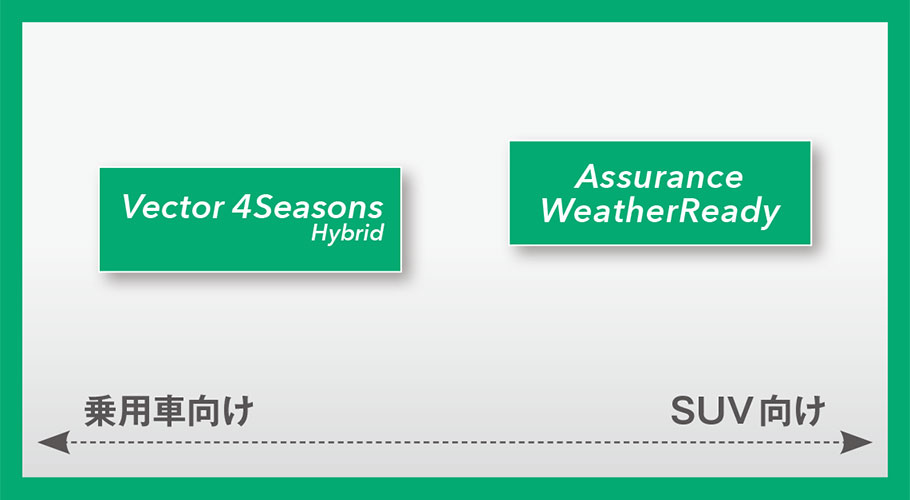 Vector 4Seasons Hybrid

Assurance WeatherReady

乗用車向け

SUV向け